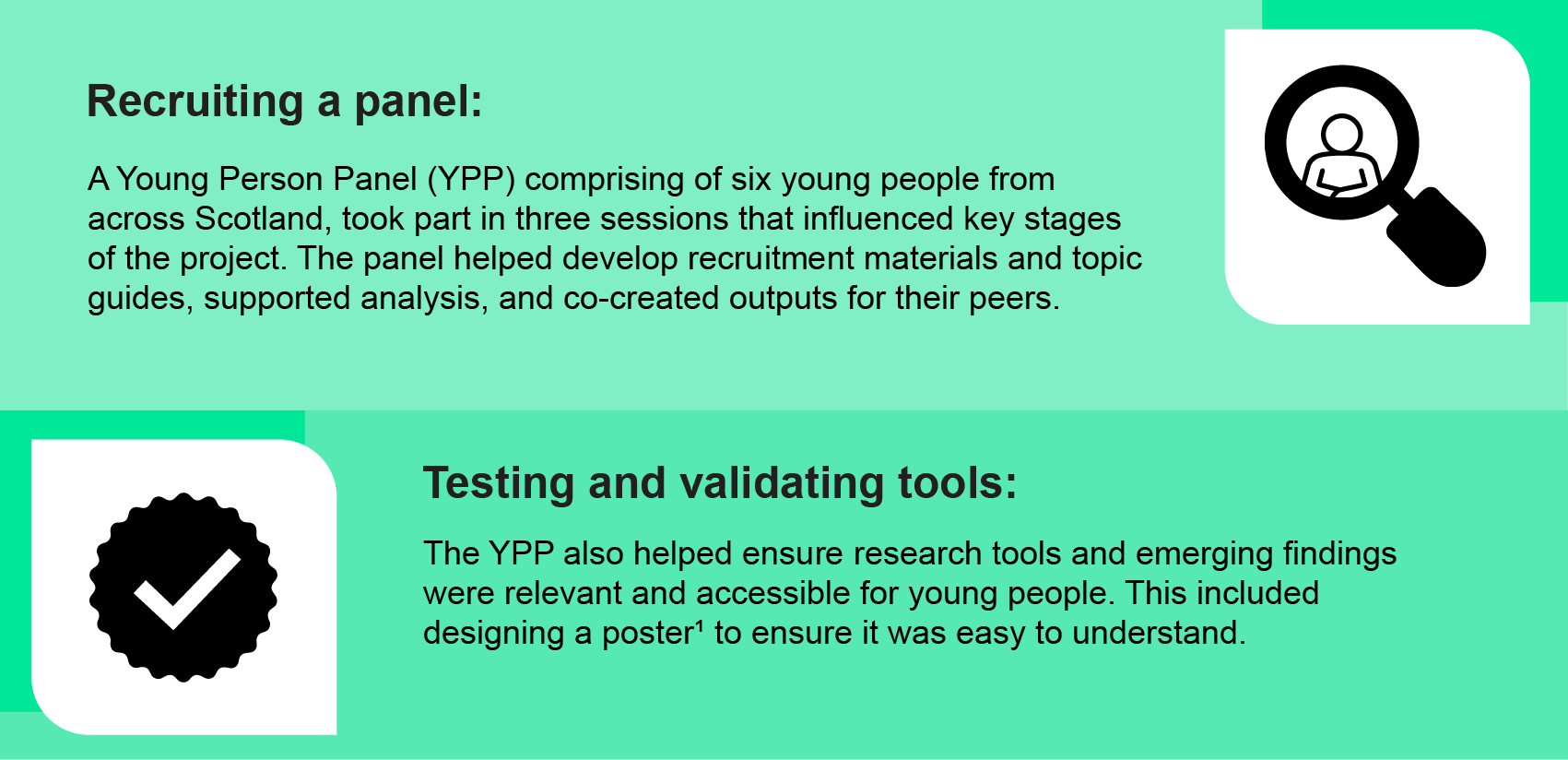 Recruiting a panel:

A Young Person Panel (YPP) comprising of six young people from across Scotland, took part in three sessions that influenced key stages of the project. The panel helped develop recruitment materials and topic guides, supported analysis, and co-created outputs for their peers.

Testing and validating tools:

The YPP also helped ensure research tools and emerging findings were relevant and accessible for young people. This included designing a poster$^1$ to ensure it was easy to understand.